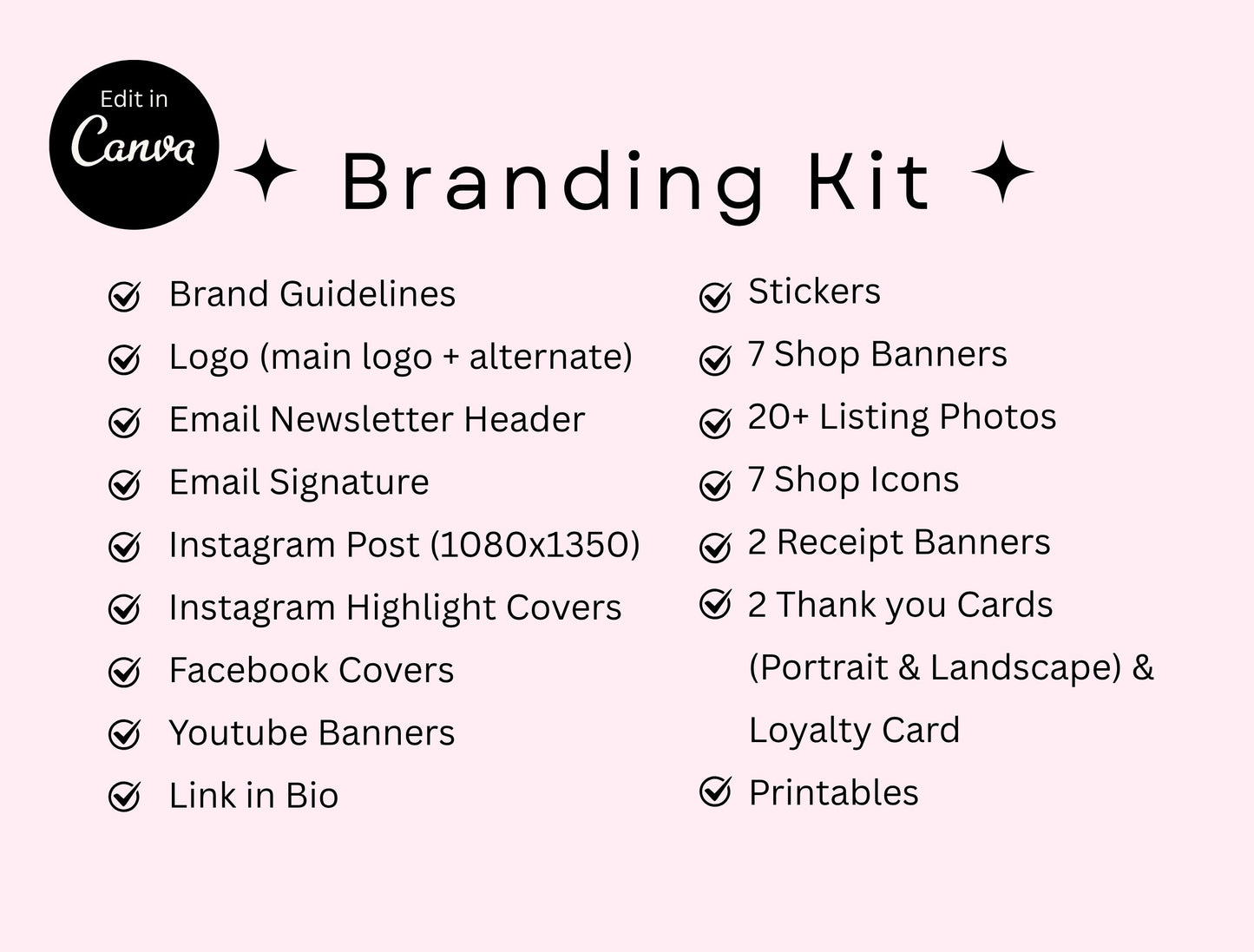 Edit in Canva

✦ Branding Kit ✦

Brand Guidelines
Logo (main logo + alternate)
Email Newsletter Header
Email Signature
Instagram Post (1080x1350)
Instagram Highlight Covers
Facebook Covers
Youtube Banners
Link in Bio

Stickers
7 Shop Banners
20+ Listing Photos
7 Shop Icons
2 Receipt Banners
2 Thank you Cards (Portrait & Landscape) & Loyalty Card
Printables